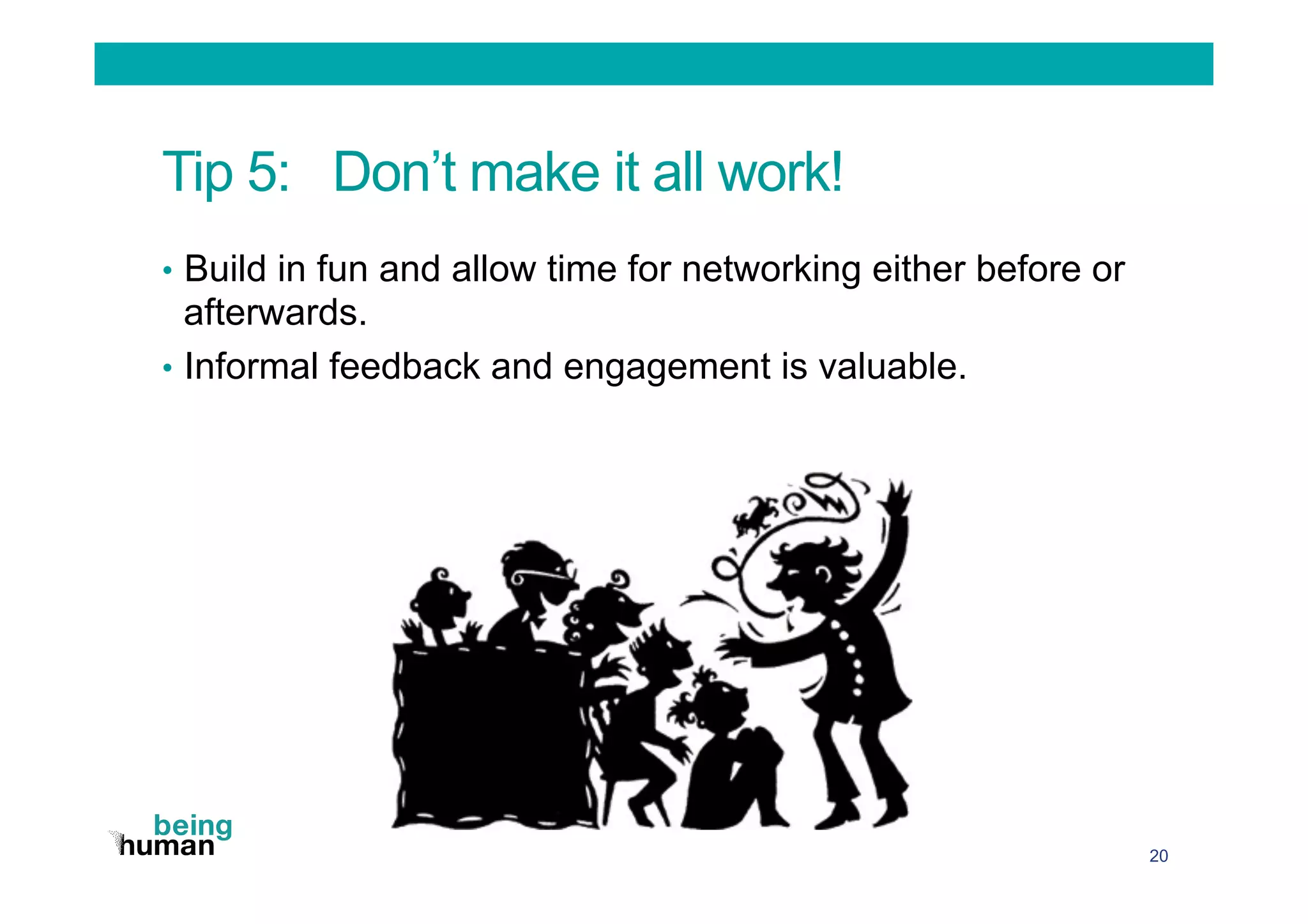 Tip 5: Don’t make it all work!

• Build in fun and allow time for networking either before or afterwards.

• Informal feedback and engagement is valuable.

being
human

20